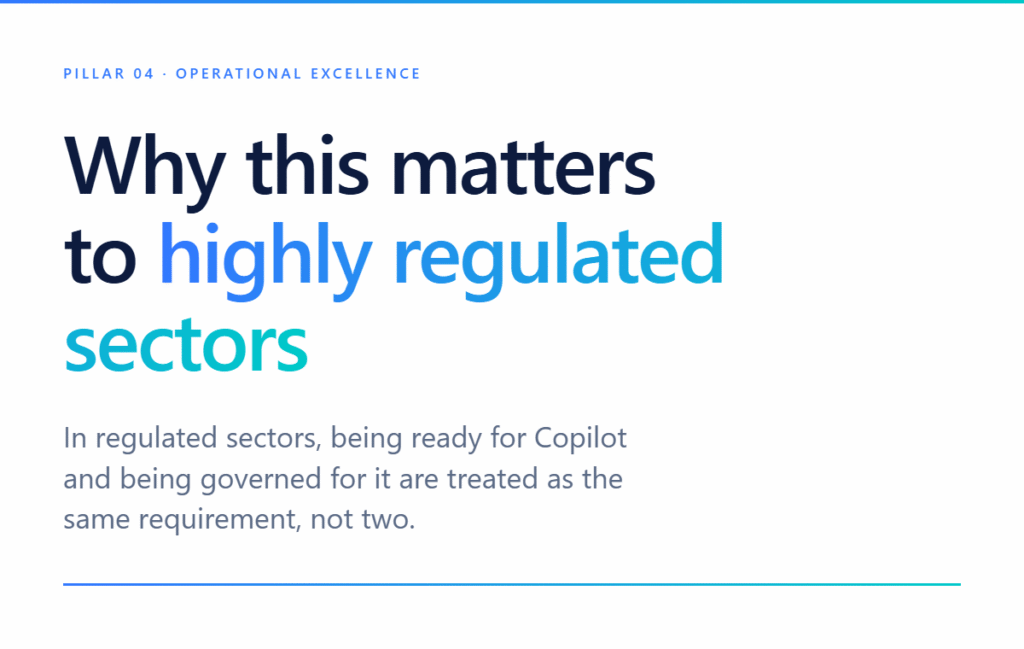 PILLAR 04 · OPERATIONAL EXCELLENCE

Why this matters to highly regulated sectors

In regulated sectors, being ready for Copilot and being governed for it are treated as the same requirement, not two.